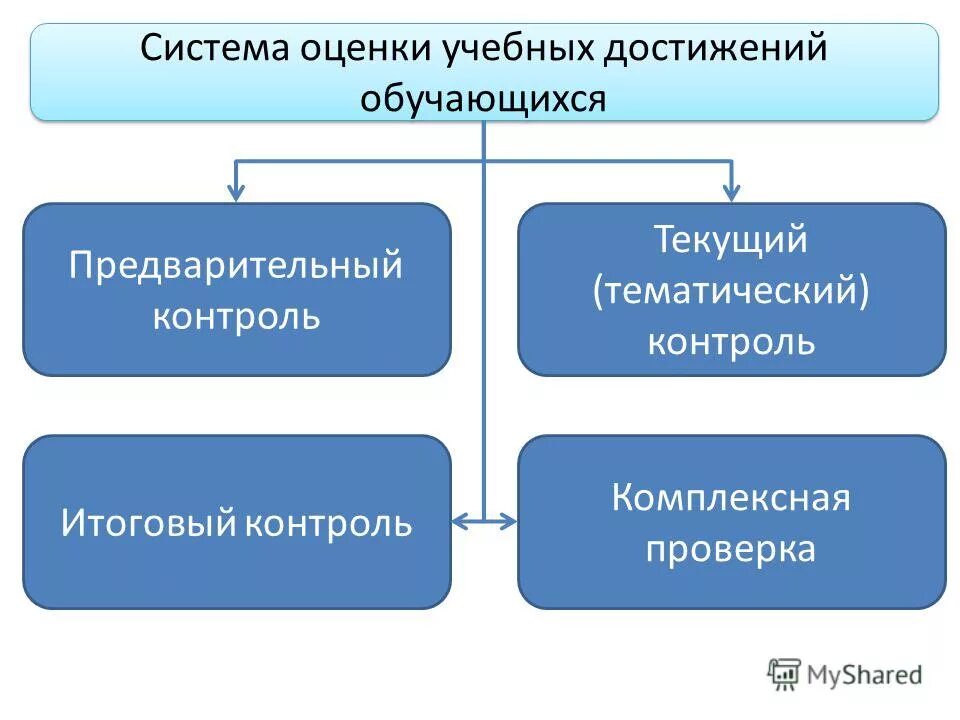 Система оценки учебных достижений обучающихся

Предварительный контроль

Текущий (тематический) контроль

Итоговый контроль

Комплексная проверка

MyShared